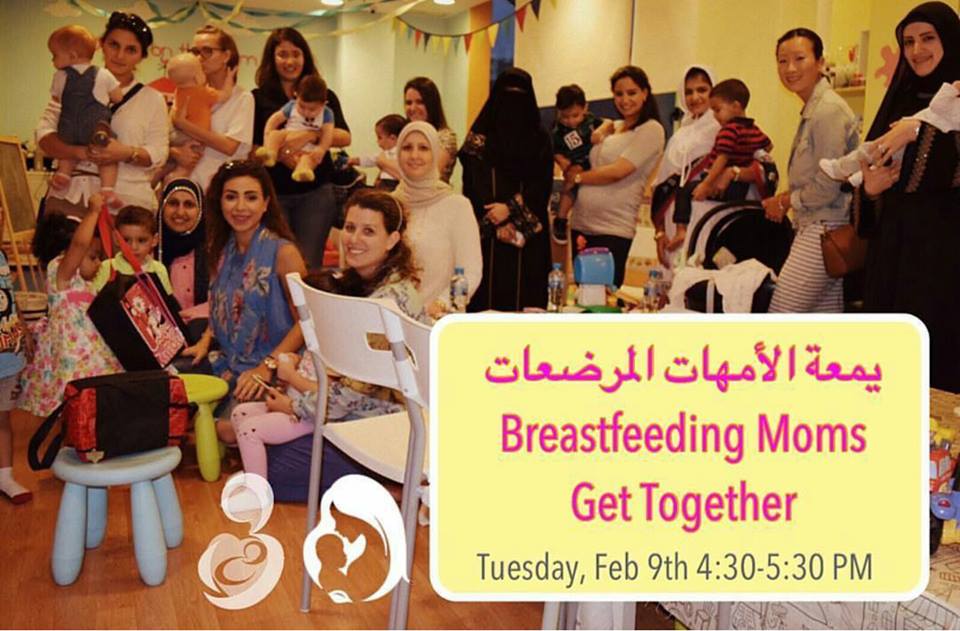 يمعة الأمهات المرضعات
Breastfeeding Moms Get Together
Tuesday, Feb 9th 4:30-5:30 PM